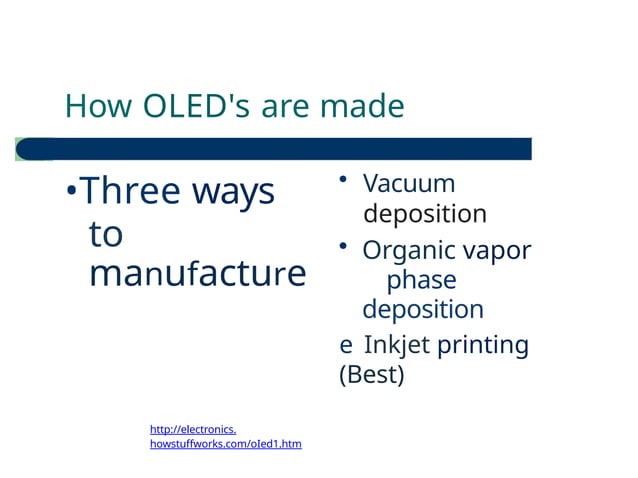 How OLED's are made

•Three ways to manufacture

• Vacuum deposition

• Organic vapor phase deposition

e Inkjet printing (Best)

http://electronics.howstuffworks.com/oled1.htm